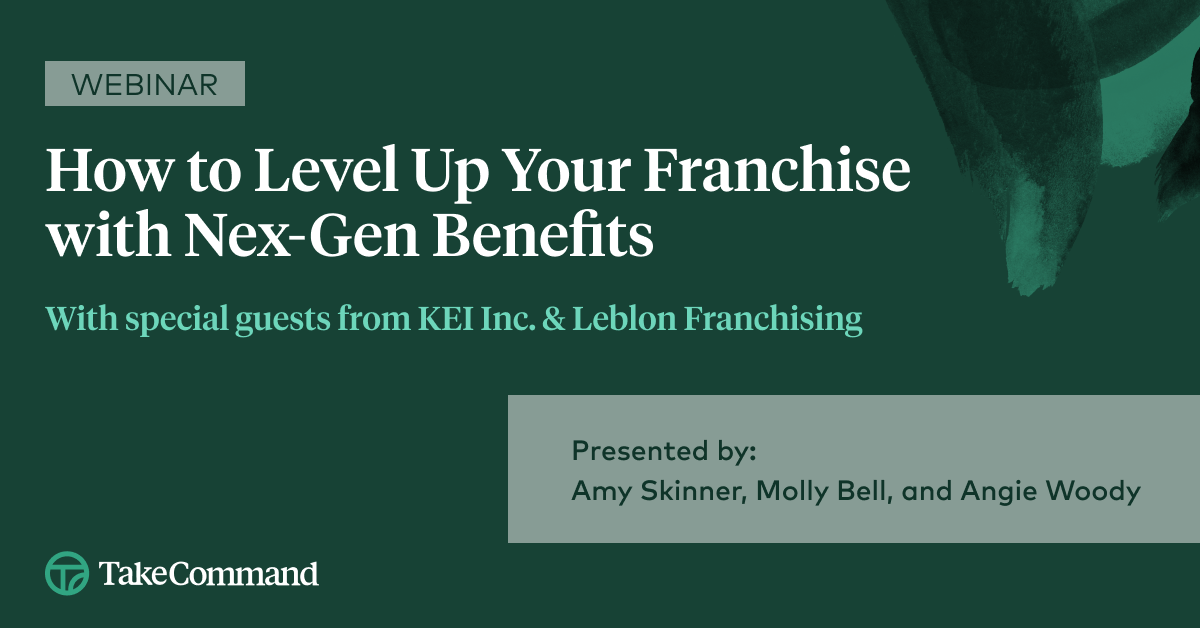 WEBINAR

How to Level Up Your Franchise with Nex-Gen Benefits

With special guests from KEI Inc. & Leblon Franchising

Presented by:
Amy Skinner, Molly Bell, and Angie Woody

TakeCommand